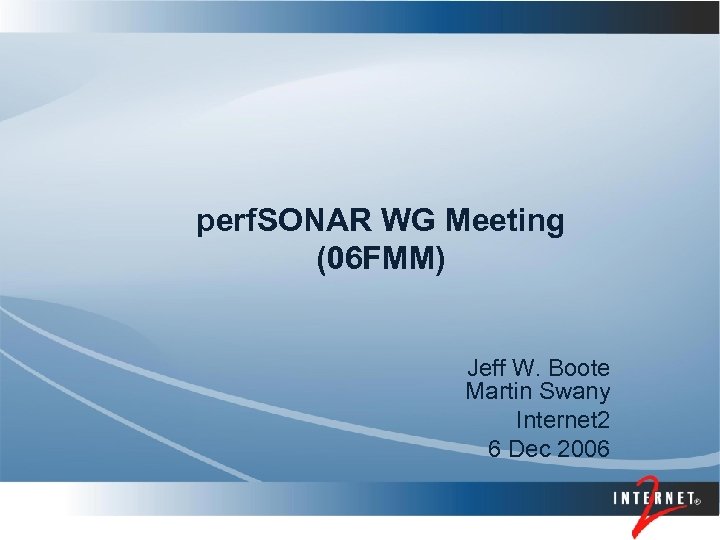 perfSONAR WG Meeting
(06FMM)

Jeff W. Boote
Martin Swany
Internet2
6 Dec 2006

INTERNET® 2